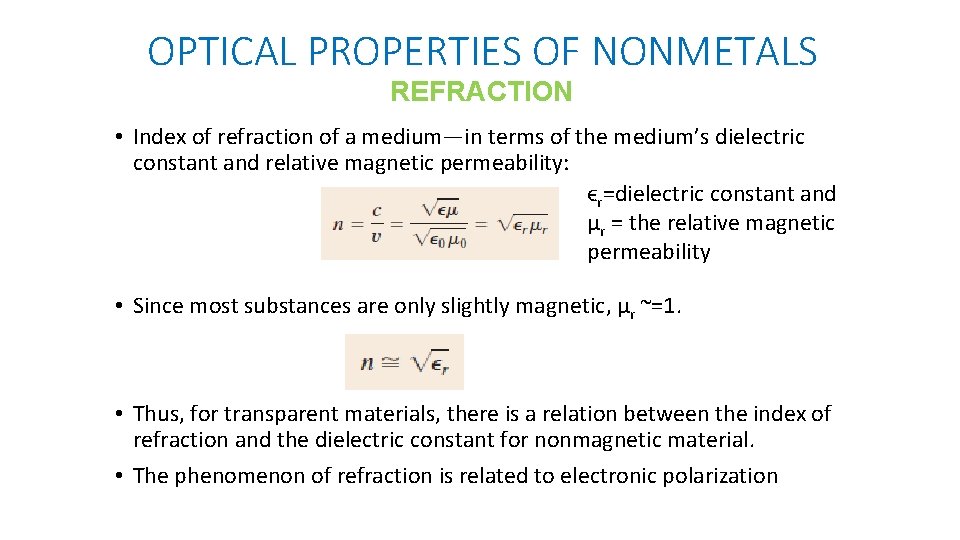 OPTICAL PROPERTIES OF NONMETALS

REFRACTION

• Index of refraction of a medium—in terms of the medium's dielectric constant and relative magnetic permeability:

$n = \frac{c}{v} = \frac{\sqrt{\epsilon\mu}}{\sqrt{\epsilon_0\mu_0}} = \sqrt{\epsilon_r\mu_r}$

$\epsilon_r$=dielectric constant and $\mu_r$ = the relative magnetic permeability

• Since most substances are only slightly magnetic, $\mu_r$ ~=1.

$n \cong \sqrt{\epsilon_r}$

• Thus, for transparent materials, there is a relation between the index of refraction and the dielectric constant for nonmagnetic material.

• The phenomenon of refraction is related to electronic polarization